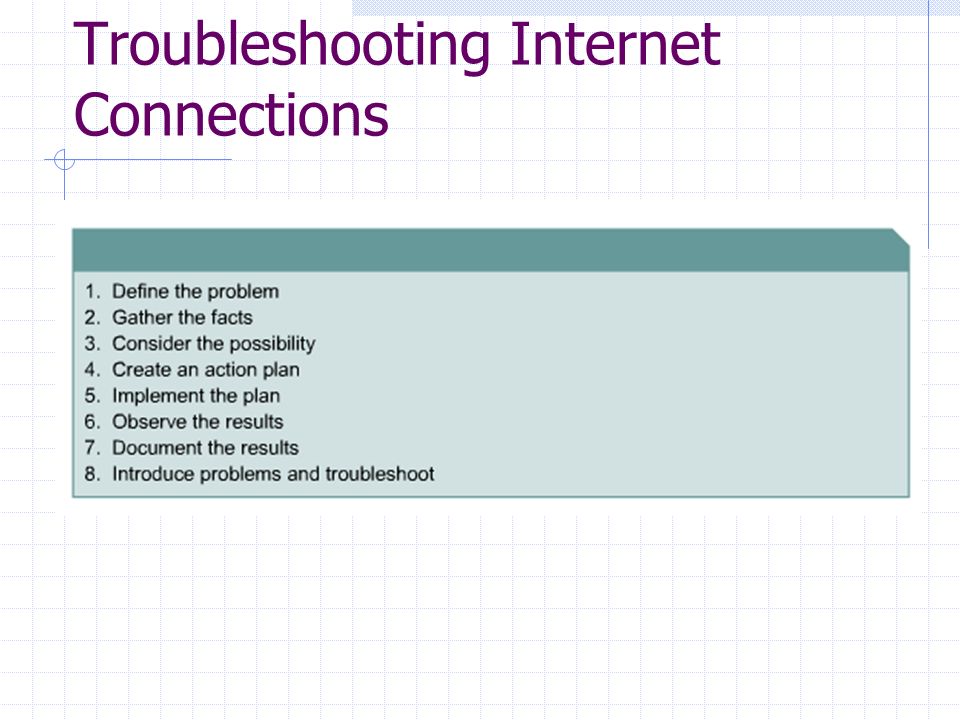 Troubleshooting Internet Connections

1. Define the problem
2. Gather the facts
3. Consider the possibility
4. Create an action plan
5. Implement the plan
6. Observe the results
7. Document the results
8. Introduce problems and troubleshoot